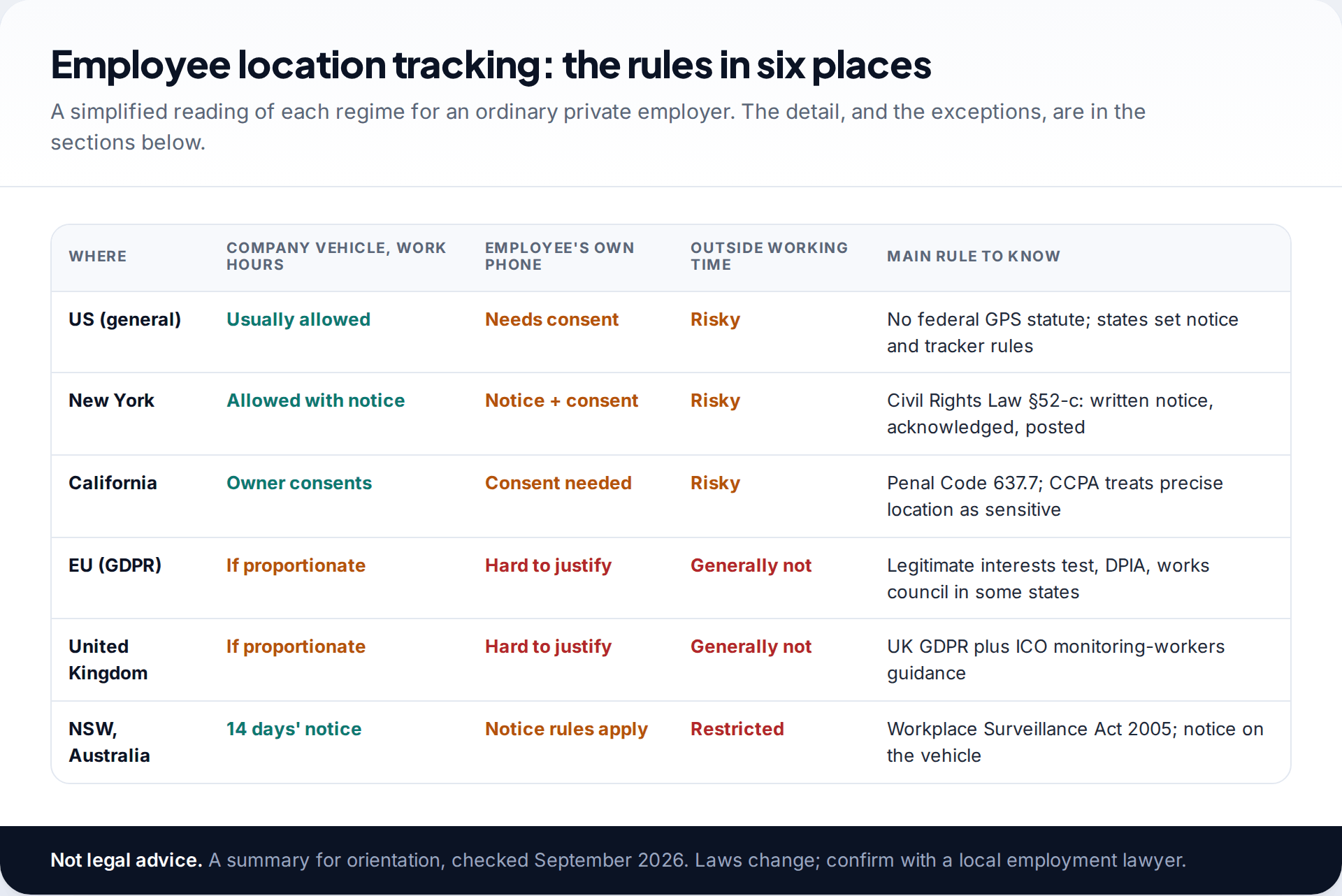 Employee location tracking: the rules in six places

A simplified reading of each regime for an ordinary private employer. The detail, and the exceptions, are in the sections below.

| WHERE | COMPANY VEHICLE, WORK HOURS | EMPLOYEE'S OWN PHONE | OUTSIDE WORKING TIME | MAIN RULE TO KNOW |
|---|---|---|---|---|
| US (general) | Usually allowed | Needs consent | Risky | No federal GPS statute; states set notice and tracker rules |
| New York | Allowed with notice | Notice + consent | Risky | Civil Rights Law §52-c: written notice, acknowledged, posted |
| California | Owner consents | Consent needed | Risky | Penal Code 637.7; CCPA treats precise location as sensitive |
| EU (GDPR) | If proportionate | Hard to justify | Generally not | Legitimate interests test, DPIA, works council in some states |
| United Kingdom | If proportionate | Hard to justify | Generally not | UK GDPR plus ICO monitoring-workers guidance |
| NSW, Australia | 14 days' notice | Notice rules apply | Restricted | Workplace Surveillance Act 2005; notice on the vehicle |

Not legal advice. A summary for orientation, checked September 2026. Laws change; confirm with a local employment lawyer.